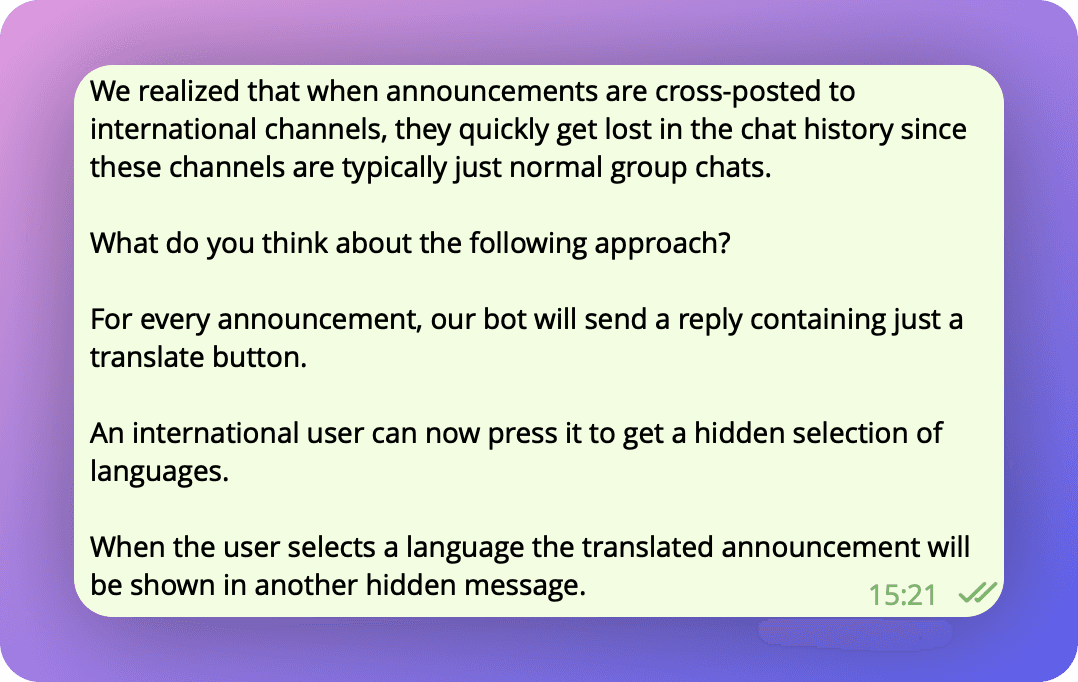 We realized that when announcements are cross-posted to international channels, they quickly get lost in the chat history since these channels are typically just normal group chats.

What do you think about the following approach?

For every announcement, our bot will send a reply containing just a translate button.

An international user can now press it to get a hidden selection of languages.

When the user selects a language the translated announcement will be shown in another hidden message.

15:21